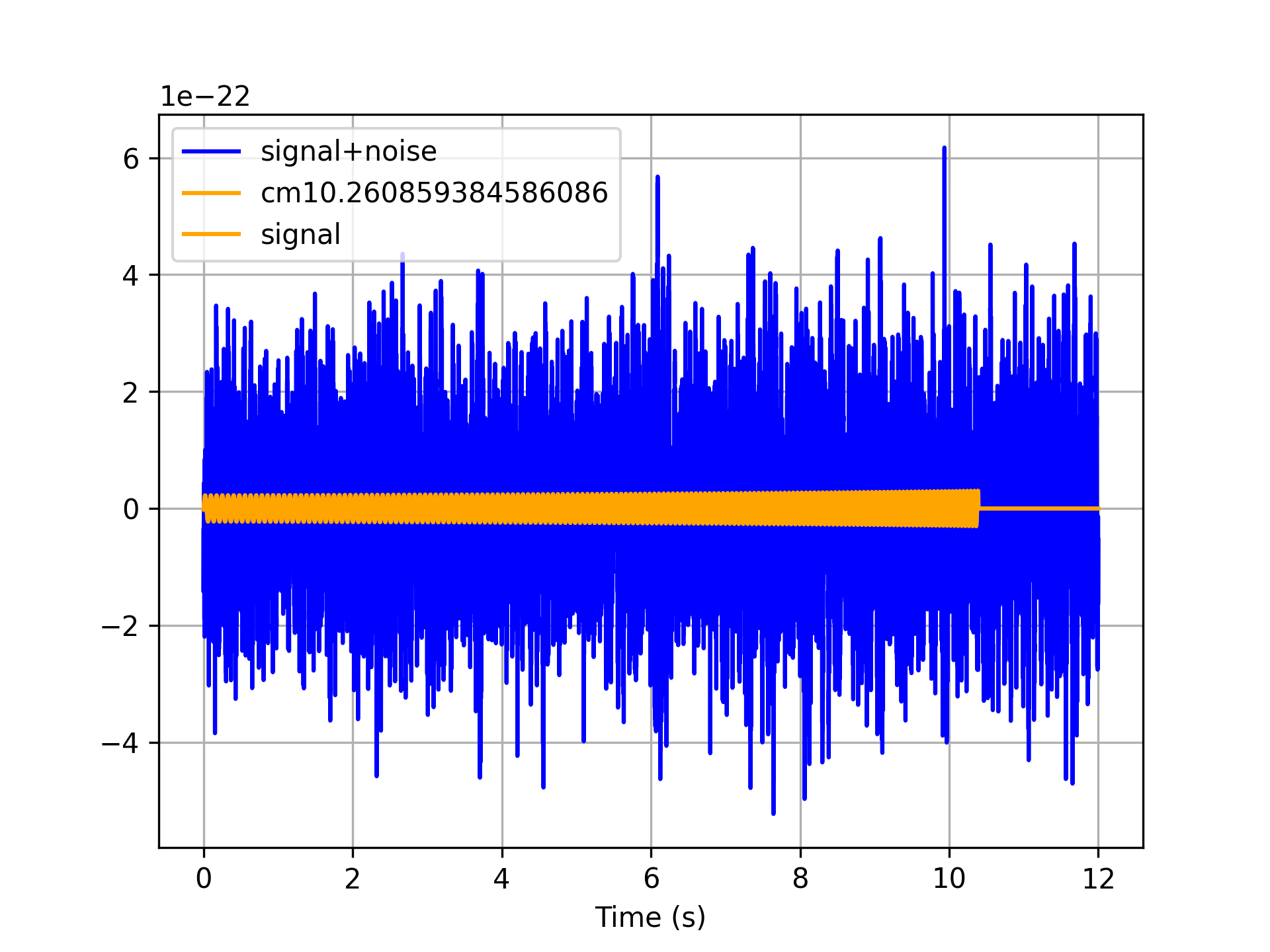 1e−22

signal+noise
cm10.260859384586086
signal

6
4
2
0
−2
−4

0
2
4
6
8
10
12

Time (s)